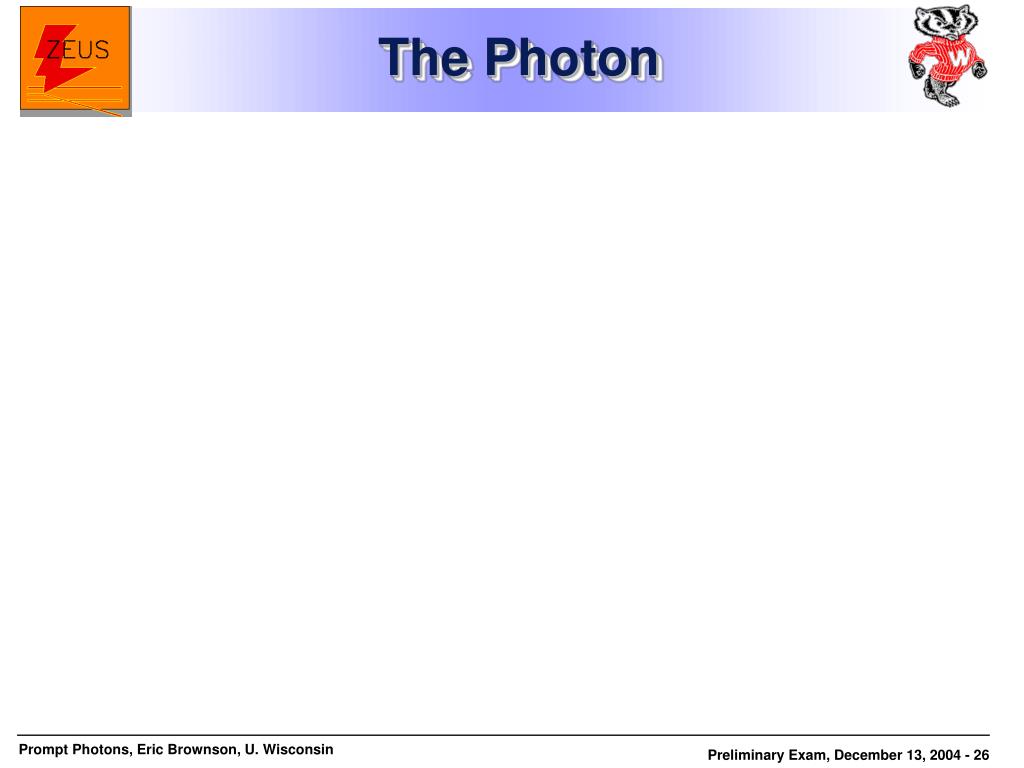 ZEUS

The Photon

W

Prompt Photons, Eric Brownson, U. Wisconsin

Preliminary Exam, December 13, 2004 - 26